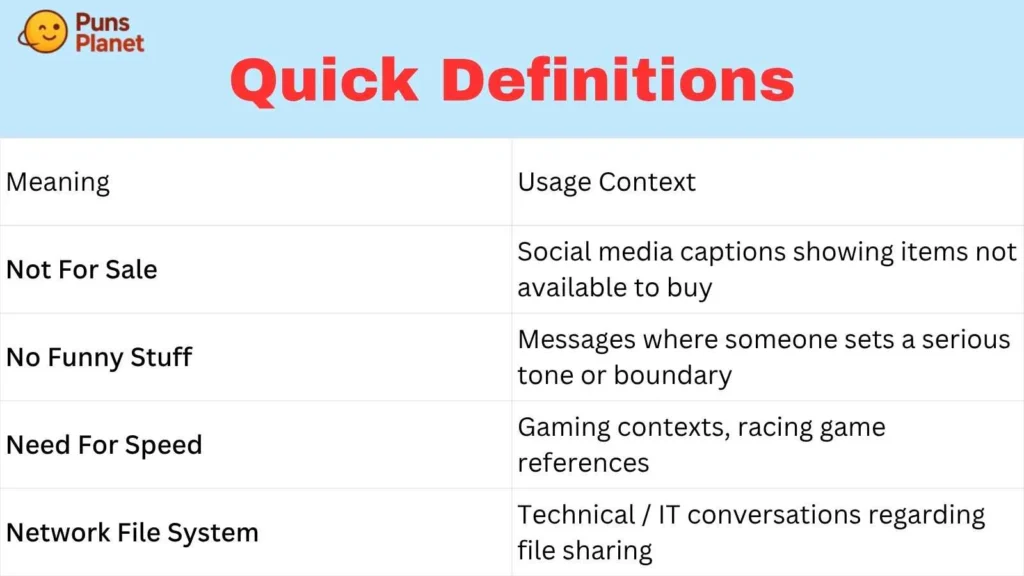 Puns Planet

Quick Definitions

| Meaning | Usage Context |
|---|---|
| Not For Sale | Social media captions showing items not available to buy |
| No Funny Stuff | Messages where someone sets a serious tone or boundary |
| Need For Speed | Gaming contexts, racing game references |
| Network File System | Technical / IT conversations regarding file sharing |